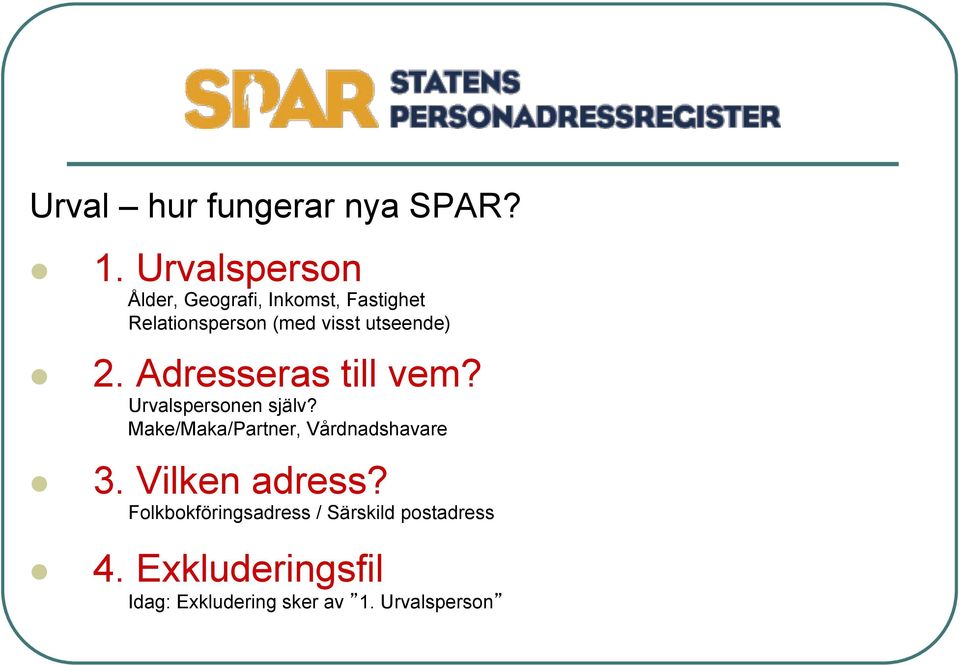 SPAR STATENS PERSONADRESSREGISTER

Urval – hur fungerar nya SPAR?

1. Urvalsperson
Ålder, Geografi, Inkomst, Fastighet
Relationsperson (med visst utseende)

2. Adresseras till vem?
Urvalspersonen själv?
Make/Maka/Partner, Vårdnadshavare

3. Vilken adress?
Folkbokföringsadress / Särskild postadress

4. Exkluderingsfil
Idag: Exkludering sker av ”1. Urvalsperson”